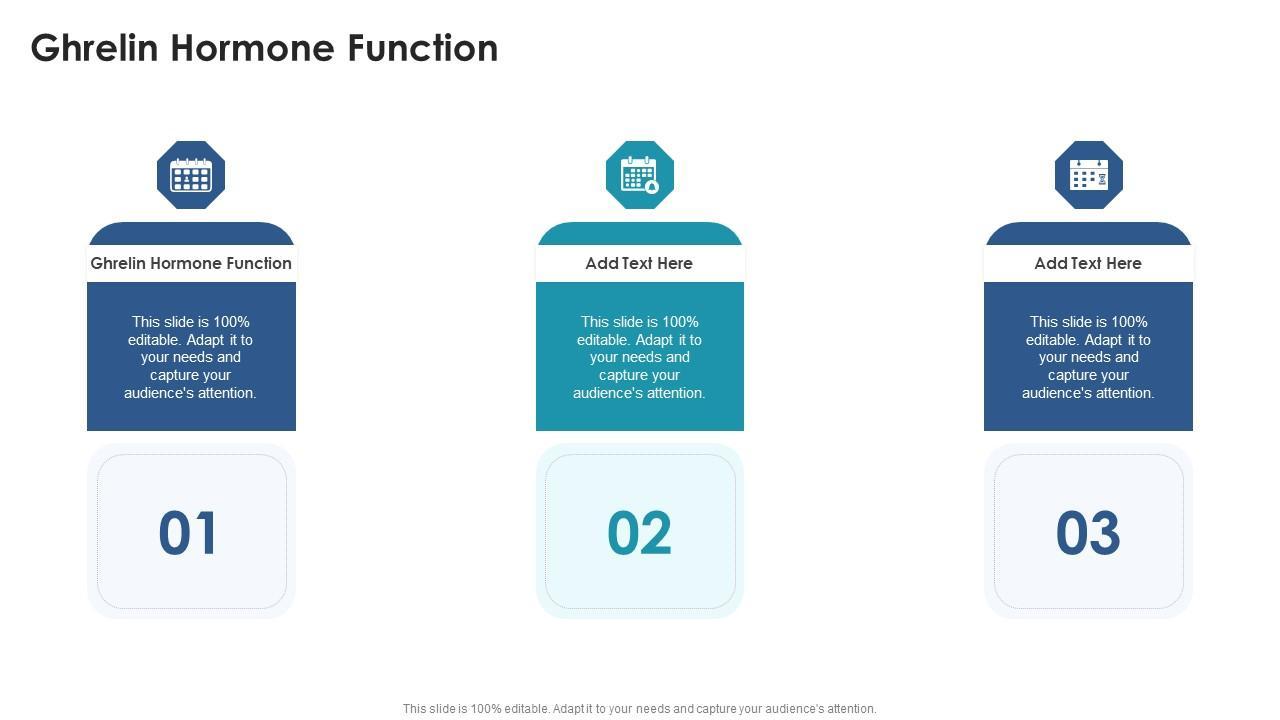 Ghrelin Hormone Function

Ghrelin Hormone Function

This slide is 100% editable. Adapt it to your needs and capture your audience's attention.

01

Add Text Here

This slide is 100% editable. Adapt it to your needs and capture your audience's attention.

02

Add Text Here

This slide is 100% editable. Adapt it to your needs and capture your audience's attention.

03

This slide is 100% editable. Adapt it to your needs and capture your audience's attention.